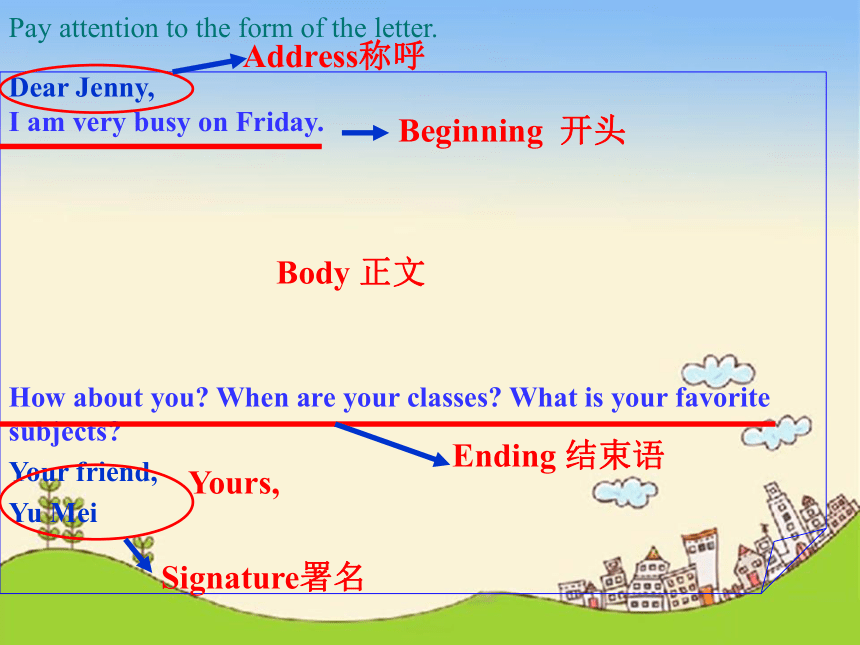 Pay attention to the form of the letter.

Address称呼

Dear Jenny,
I am very busy on Friday.

Beginning 开头

Body 正文

How about you? When are your classes? What is your favorite subjects?

Ending 结束语

Your friend,
Yu Mei

Yours,

Signature署名